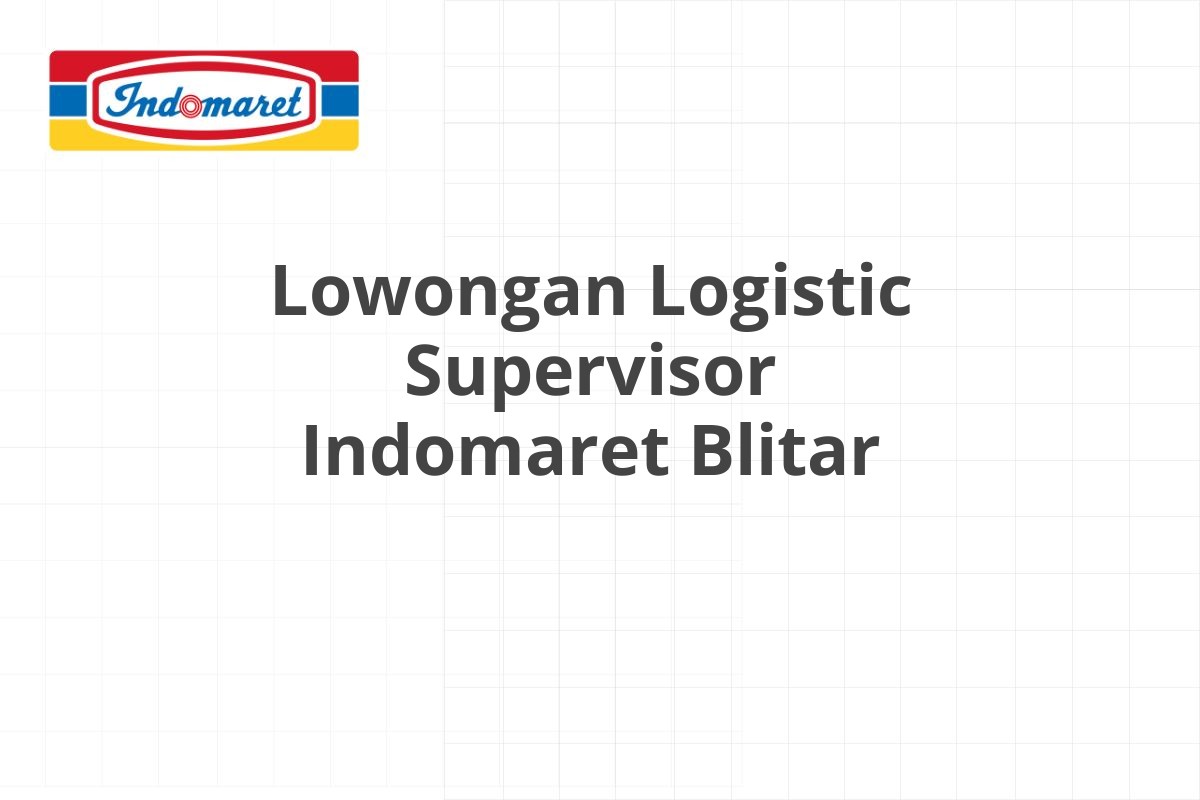 Indomaret

Lowongan Logistic Supervisor Indomaret Blitar